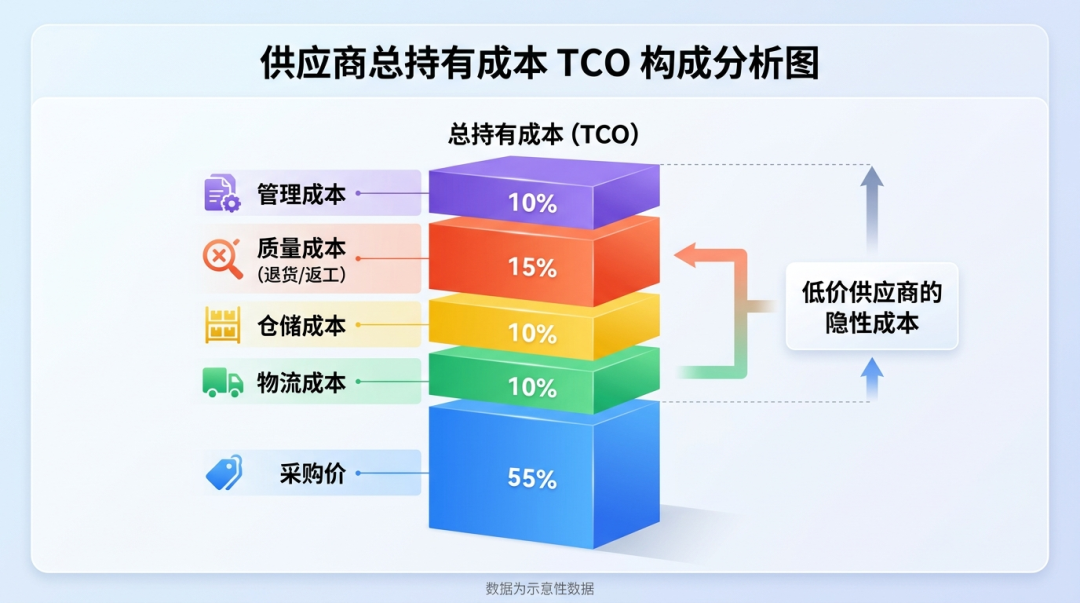 供应商总持有成本 TCO 构成分析图

总持有成本 (TCO)

管理成本 10%

质量成本 (退货/返工) 15%

仓储成本 10%

物流成本 10%

采购价 55%

低价供应商的隐性成本

数据为示意性数据